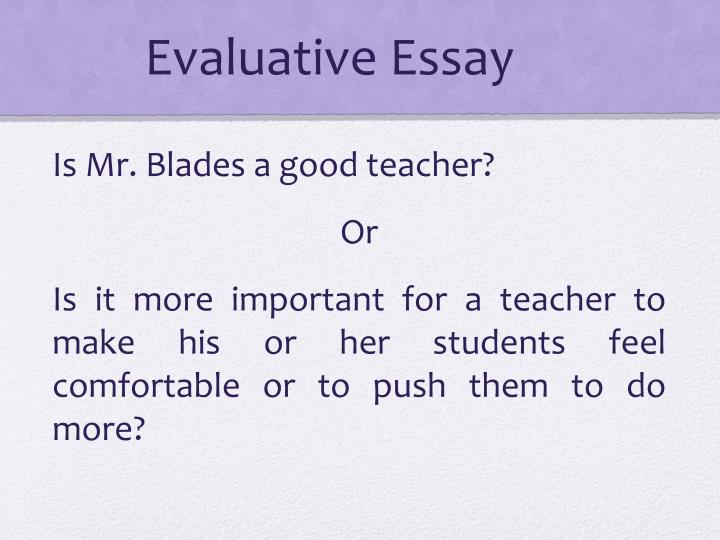 Evaluative Essay

Is Mr. Blades a good teacher?

Or

Is it more important for a teacher to make his or her students feel comfortable or to push them to do more?